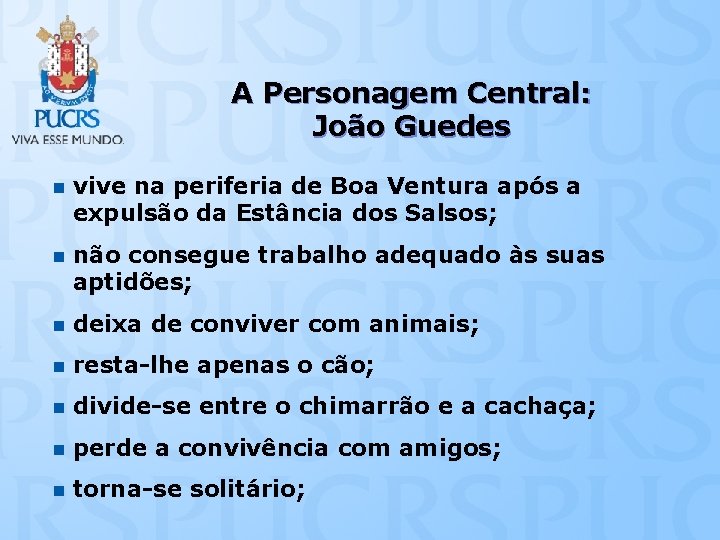 PUCRS
VIVA ESSE MUNDO.

A Personagem Central: João Guedes

- vive na periferia de Boa Ventura após a expulsão da Estância dos Salsos;
- não consegue trabalho adequado às suas aptidões;
- deixa de conviver com animais;
- resta-lhe apenas o cão;
- divide-se entre o chimarrão e a cachaça;
- perde a convivência com amigos;
- torna-se solitário;